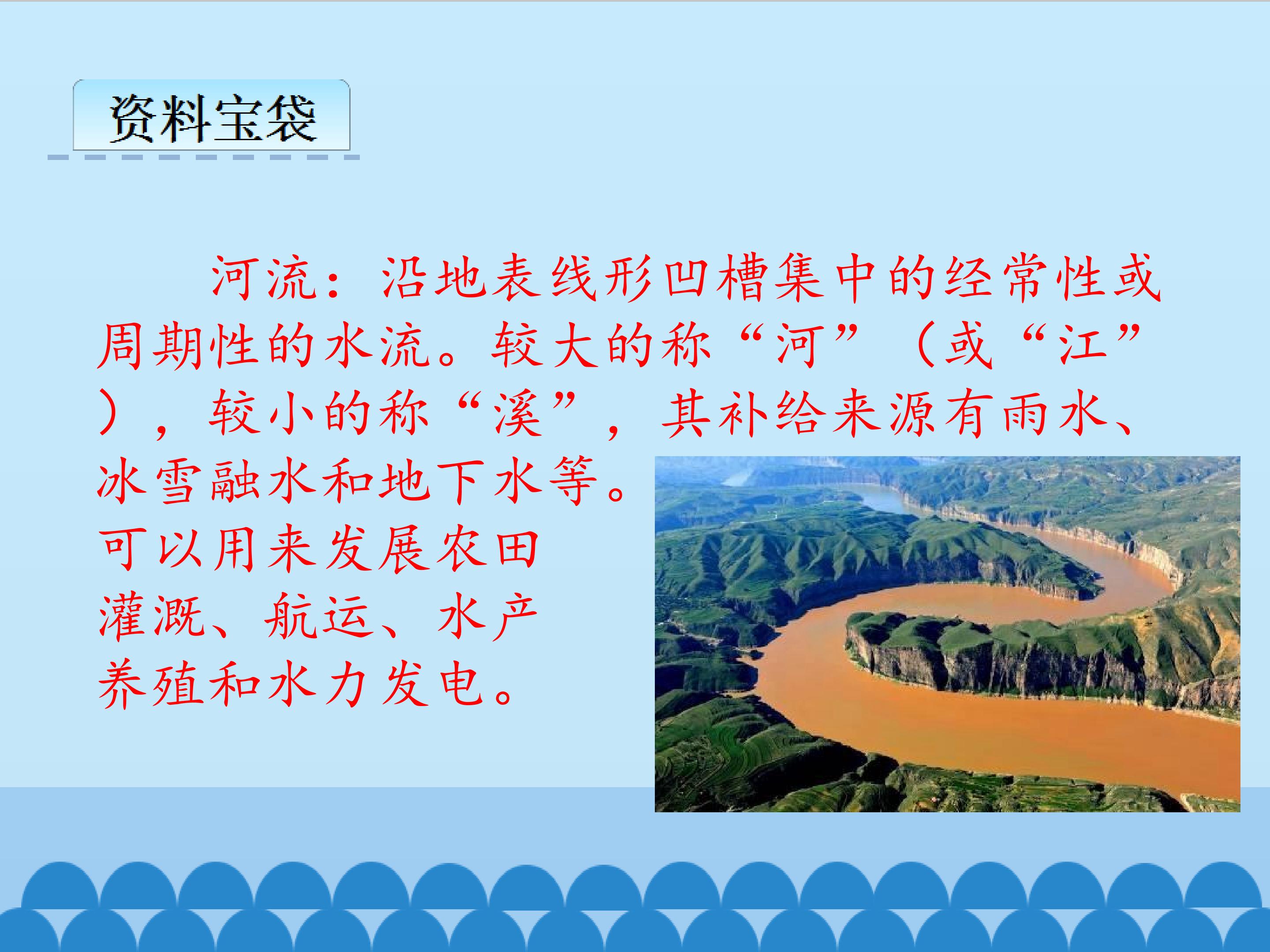 资料宝袋

河流：沿地表线形凹槽集中的经常性或周期性的水流。较大的称“河”（或“江”），较小的称“溪”，其补给来源有雨水、冰雪融水和地下水等。可以用来发展农田灌溉、航运、水产养殖和水力发电。